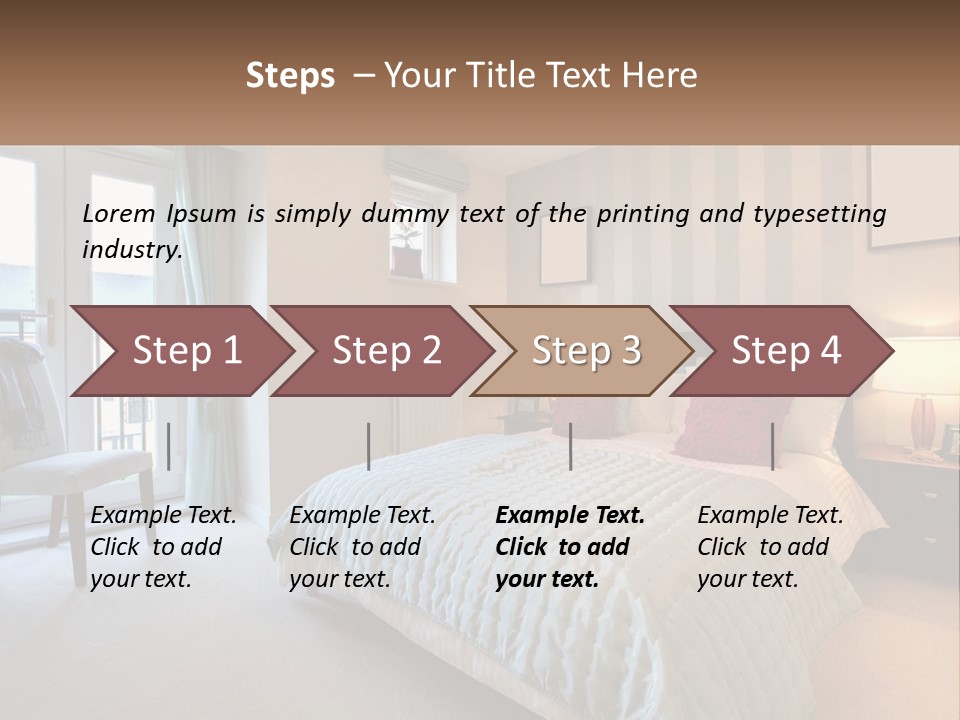 Steps – Your Title Text Here

Lorem Ipsum is simply dummy text of the printing and typesetting industry.

Step 1

Step 2

Step 3

Step 4

Example Text. Click to add your text.

Example Text. Click to add your text.

Example Text. Click to add your text.

Example Text. Click to add your text.